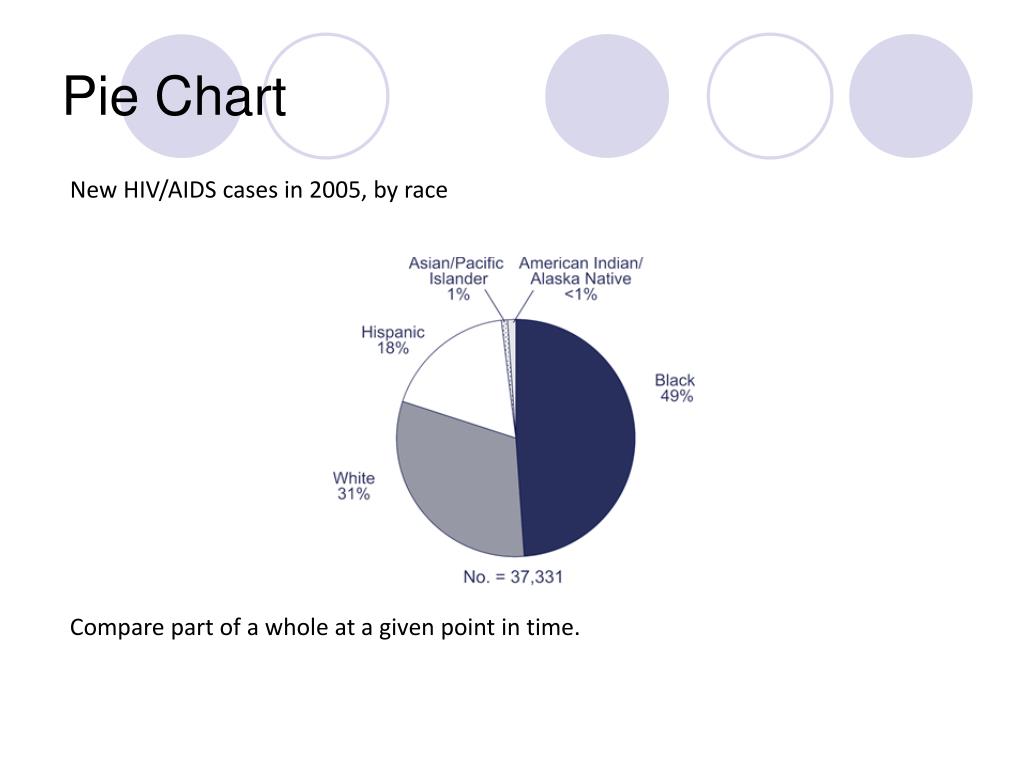 Pie Chart

New HIV/AIDS cases in 2005, by race

Asian/Pacific Islander 1%

American Indian/ Alaska Native <1%

Hispanic 18%

Black 49%

White 31%

No. = 37,331

Compare part of a whole at a given point in time.